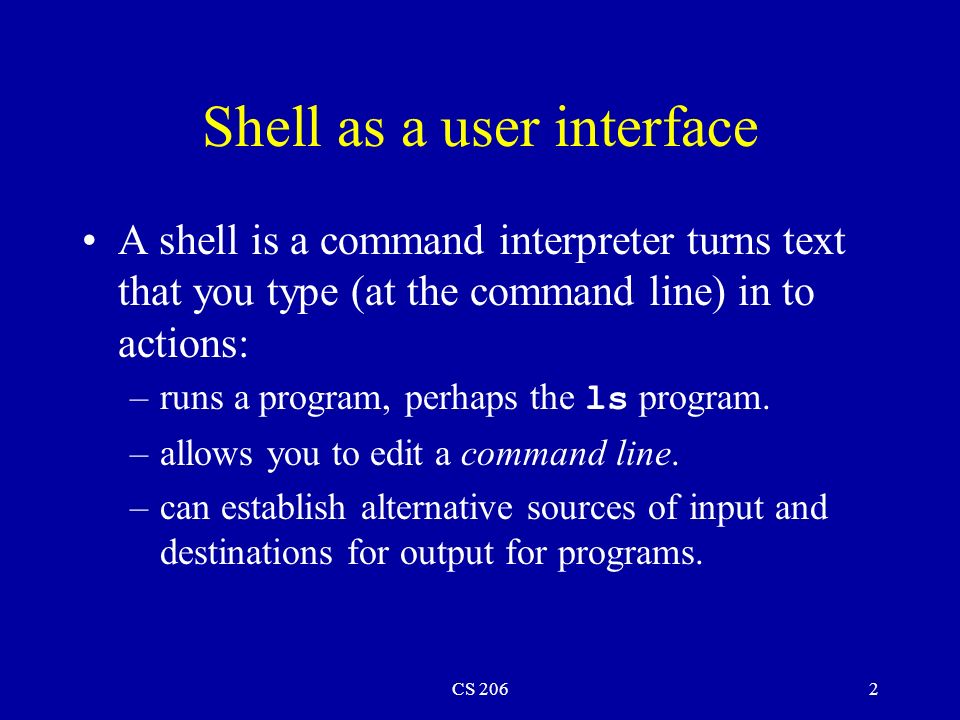 Shell as a user interface

• A shell is a command interpreter turns text that you type (at the command line) in to actions:
– runs a program, perhaps the ls program.
– allows you to edit a command line.
– can establish alternative sources of input and destinations for output for programs.

CS 206

2